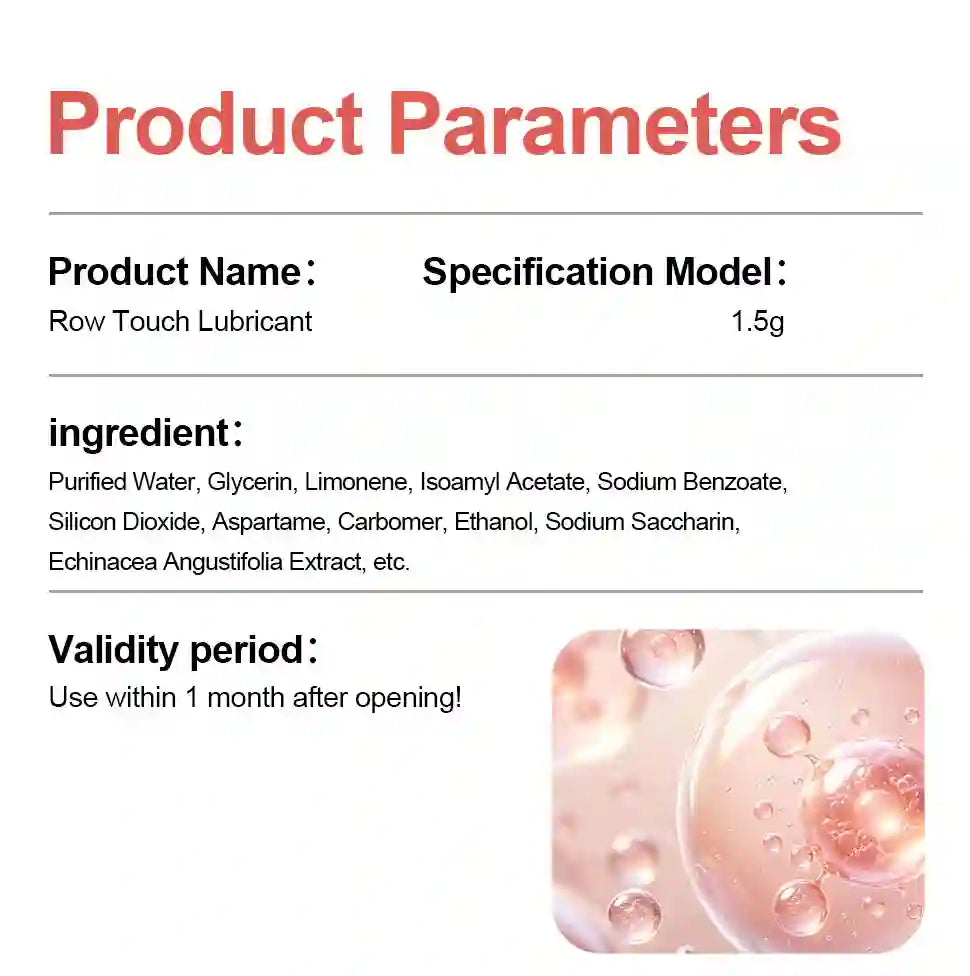 Product Parameters

Product Name：
Row Touch Lubricant

Specification Model：
1.5g

ingredient：
Purified Water, Glycerin, Limonene, Isoamyl Acetate, Sodium Benzoate, Silicon Dioxide, Aspartame, Carbomer, Ethanol, Sodium Saccharin, Echinacea Angustifolia Extract, etc.

Validity period：
Use within 1 month after opening!